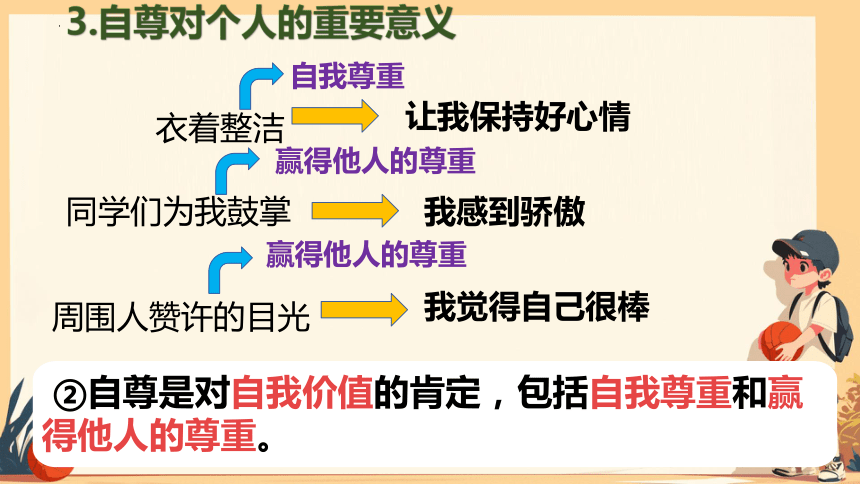 3.自尊对个人的重要意义

自我尊重

衣着整洁 让我保持好心情

赢得他人的尊重

同学们为我鼓掌 我感到骄傲

赢得他人的尊重

周围人赞许的目光 我觉得自己很棒

②自尊是对自我价值的肯定，包括自我尊重和赢得他人的尊重。